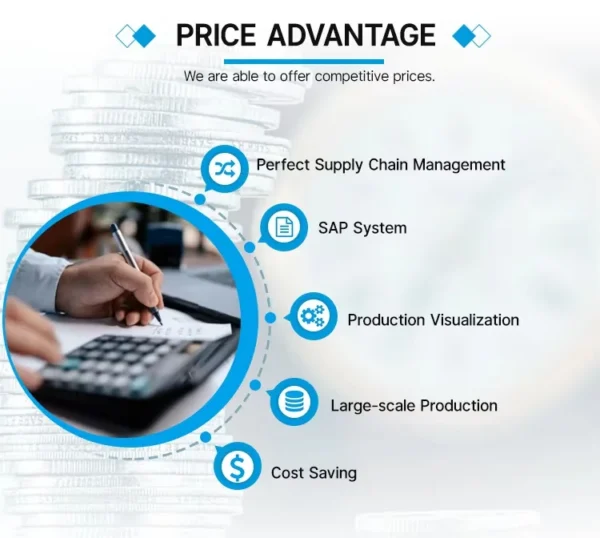 PRICE ADVANTAGE

We are able to offer competitive prices.

Perfect Supply Chain Management

SAP System

Production Visualization

Large-scale Production

Cost Saving